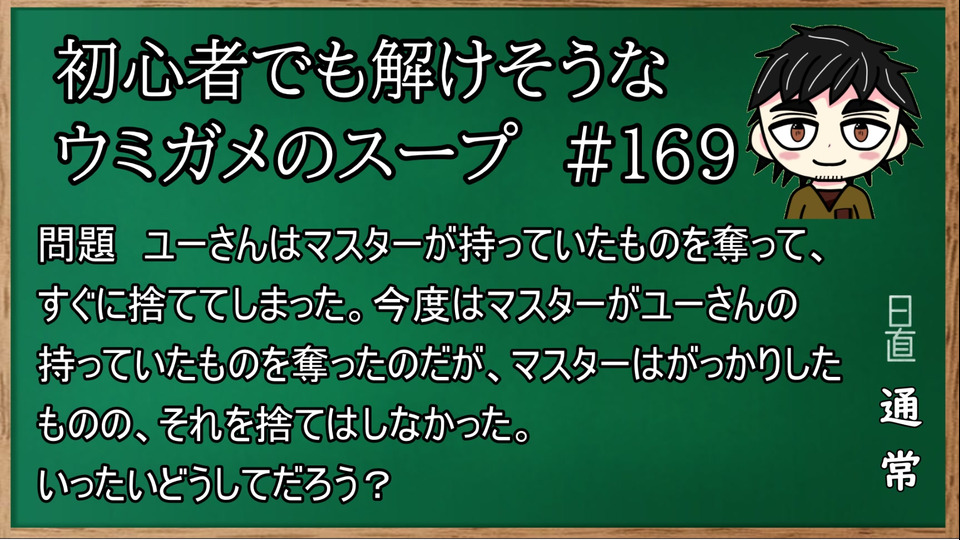 初心者でも解けそうな
ウミガメのスープ　#169

問題　ユーさんはマスターが持っていたものを奪って、すぐに捨ててしまった。今度はマスターがユーさんの持っていたものを奪ったのだが、マスターはがっかりしたものの、それを捨てはしなかった。
いったいどうしてだろう？

日直
通常